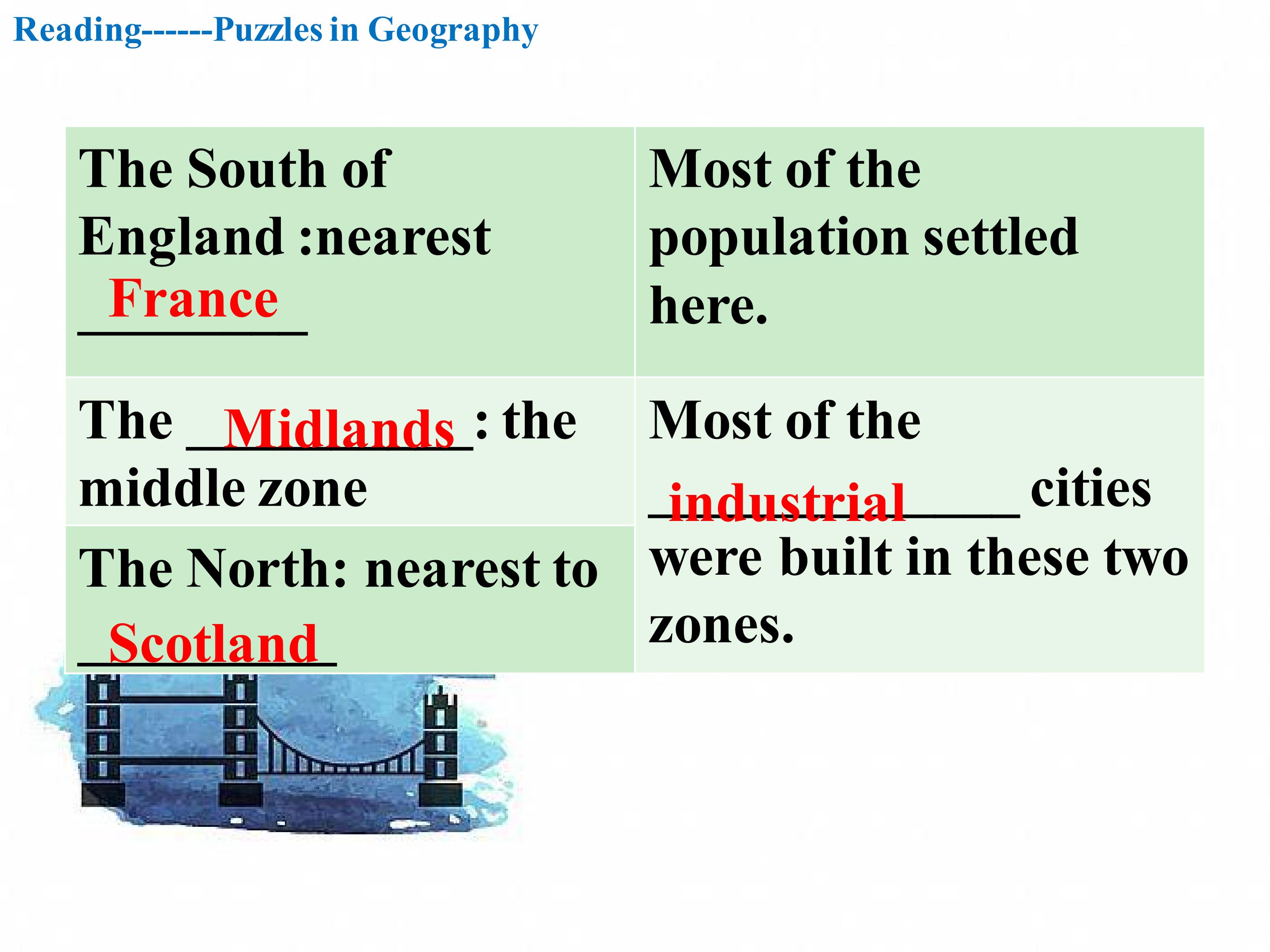 Reading------Puzzles in Geography

| The South of England :nearest France | Most of the population settled here. |
|---|---|
| The Midlands: the middle zone | Most of the industrial cities were built in these two zones. |
| The North: nearest to Scotland | |